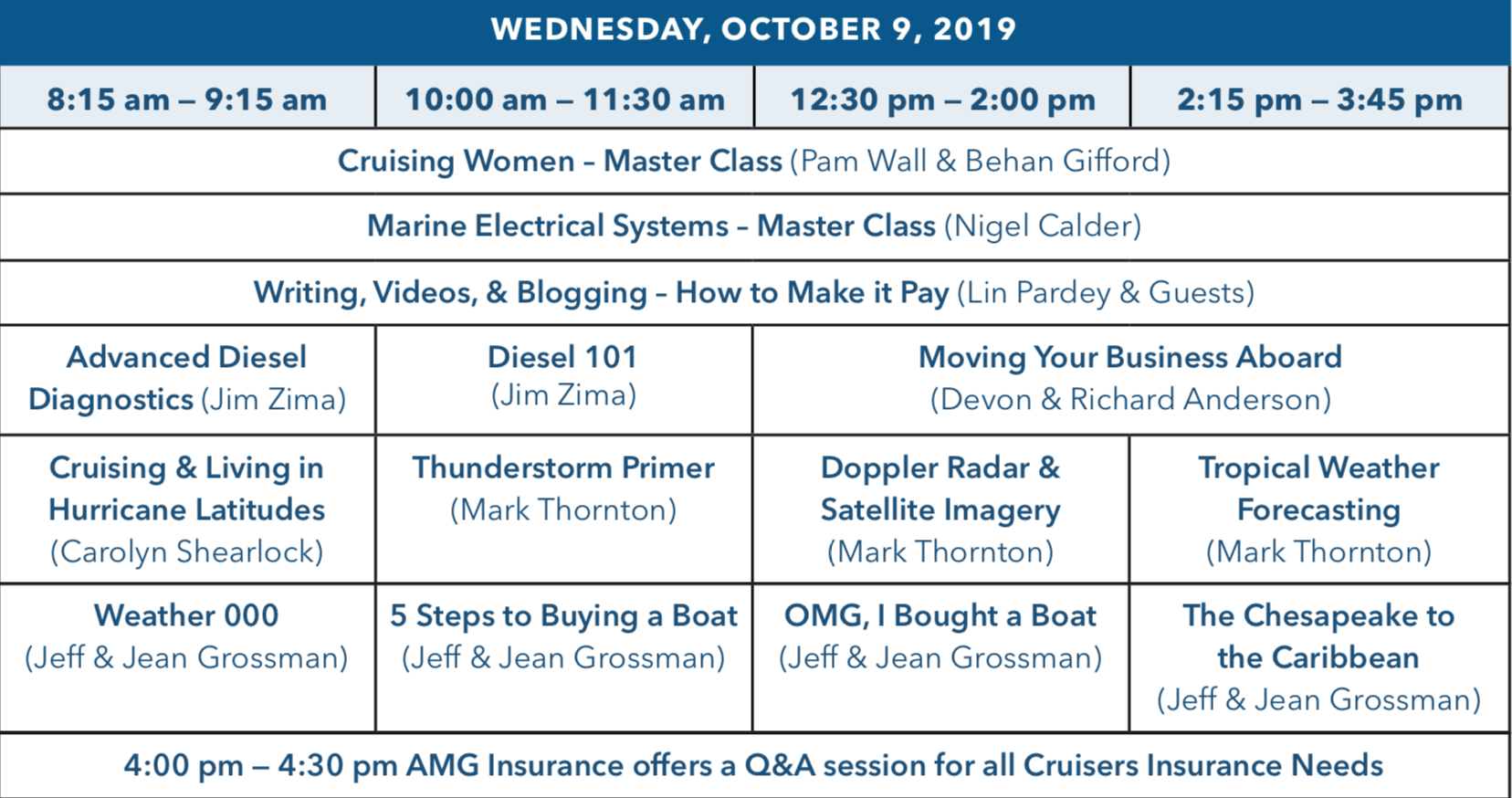 WEDNESDAY, OCTOBER 9, 2019

| 8:15 am – 9:15 am | 10:00 am – 11:30 am | 12:30 pm – 2:00 pm | 2:15 pm – 3:45 pm |
|---|---|---|---|
| Cruising Women – Master Class (Pam Wall & Behan Gifford) | | | |
| Marine Electrical Systems – Master Class (Nigel Calder) | | | |
| Writing, Videos, & Blogging – How to Make it Pay (Lin Pardey & Guests) | | | |
| Advanced Diesel Diagnostics (Jim Zima) | Diesel 101 (Jim Zima) | Moving Your Business Aboard (Devon & Richard Anderson) | |
| Cruising & Living in Hurricane Latitudes (Carolyn Shearlock) | Thunderstorm Primer (Mark Thornton) | Doppler Radar & Satellite Imagery (Mark Thornton) | Tropical Weather Forecasting (Mark Thornton) |
| Weather 000 (Jeff & Jean Grossman) | 5 Steps to Buying a Boat (Jeff & Jean Grossman) | OMG, I Bought a Boat (Jeff & Jean Grossman) | The Chesapeake to the Caribbean (Jeff & Jean Grossman) |
| 4:00 pm – 4:30 pm AMG Insurance offers a Q&A session for all Cruisers Insurance Needs | | | |